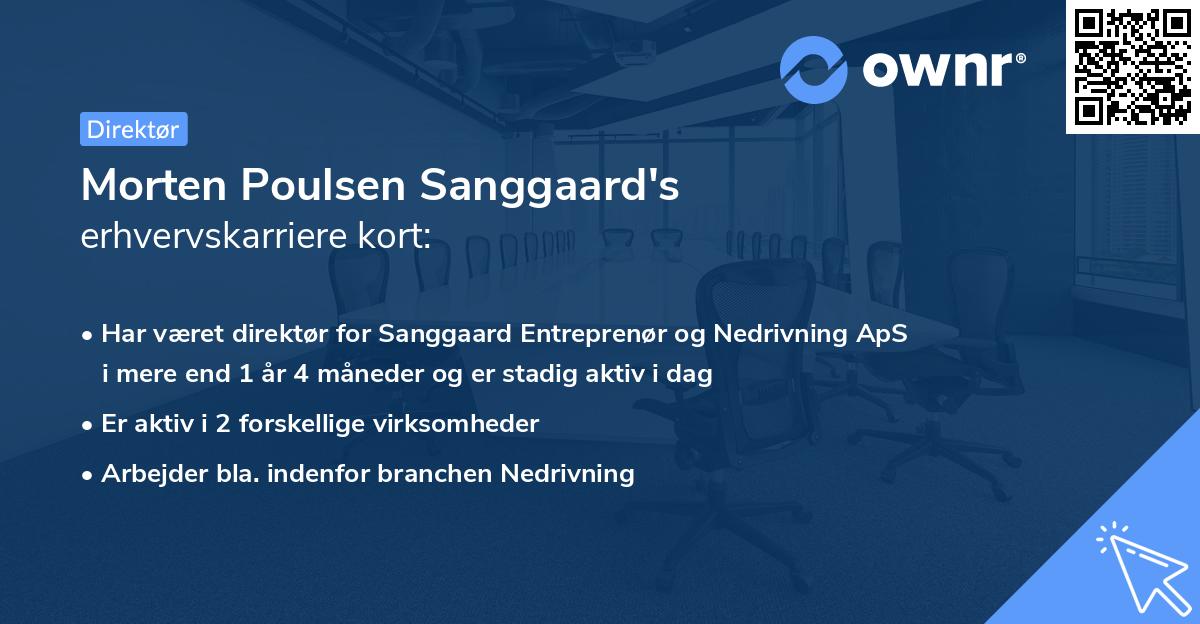 ownr®

Direktør

Morten Poulsen Sanggaard's erhvervskarriere kort:

• Har været direktør for Sanggaard Entreprenør og Nedrivning ApS i mere end 1 år 4 måneder og er stadig aktiv i dag

• Er aktiv i 2 forskellige virksomheder

• Arbejder bla. indenfor branchen Nedrivning